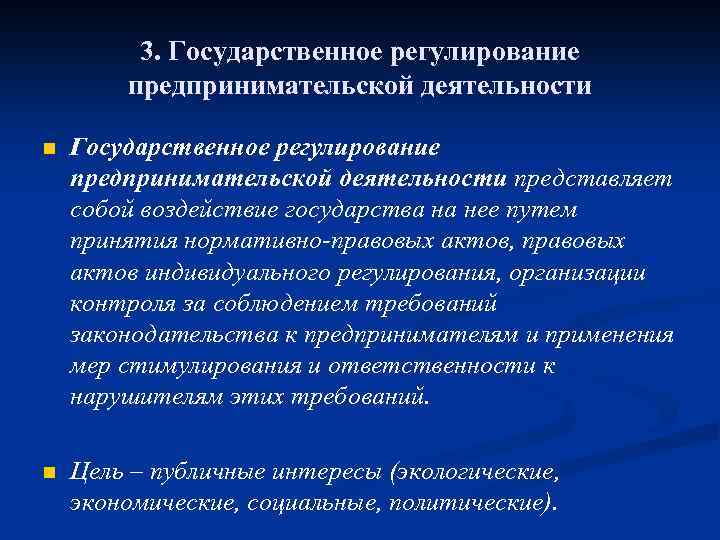 3. Государственное регулирование предпринимательской деятельности

Государственное регулирование предпринимательской деятельности представляет собой воздействие государства на нее путем принятия нормативно-правовых актов, правовых актов индивидуального регулирования, организации контроля за соблюдением требований законодательства к предпринимателям и применения мер стимулирования и ответственности к нарушителям этих требований.

Цель – публичные интересы (экологические, экономические, социальные, политические).